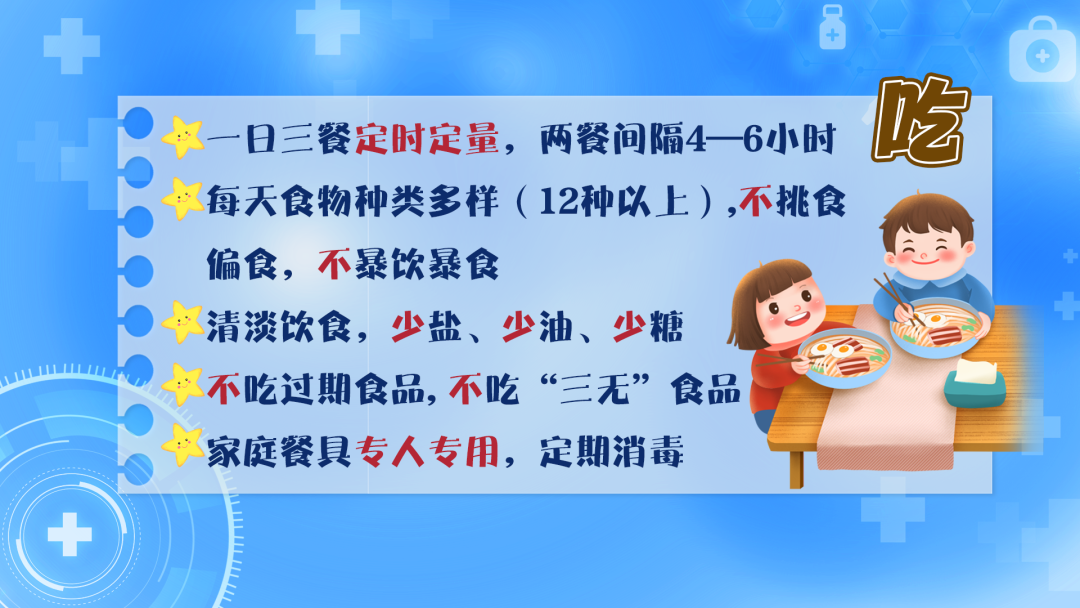 吃

一日三餐定时定量，两餐间隔4—6小时

每天食物种类多样（12种以上）,不挑食偏食，不暴饮暴食

清淡饮食，少盐、少油、少糖

不吃过期食品,不吃“三无”食品

家庭餐具专人专用，定期消毒